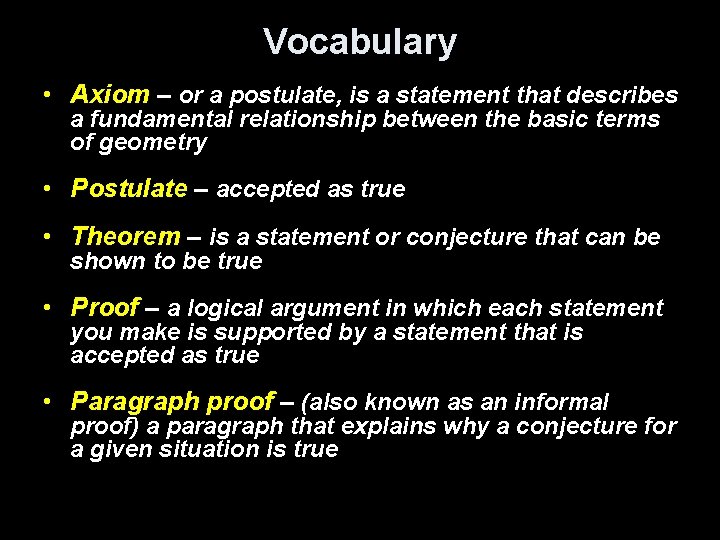 Vocabulary

• Axiom – or a postulate, is a statement that describes a fundamental relationship between the basic terms of geometry

• Postulate – accepted as true

• Theorem – is a statement or conjecture that can be shown to be true

• Proof – a logical argument in which each statement you make is supported by a statement that is accepted as true

• Paragraph proof – (also known as an informal proof) a paragraph that explains why a conjecture for a given situation is true